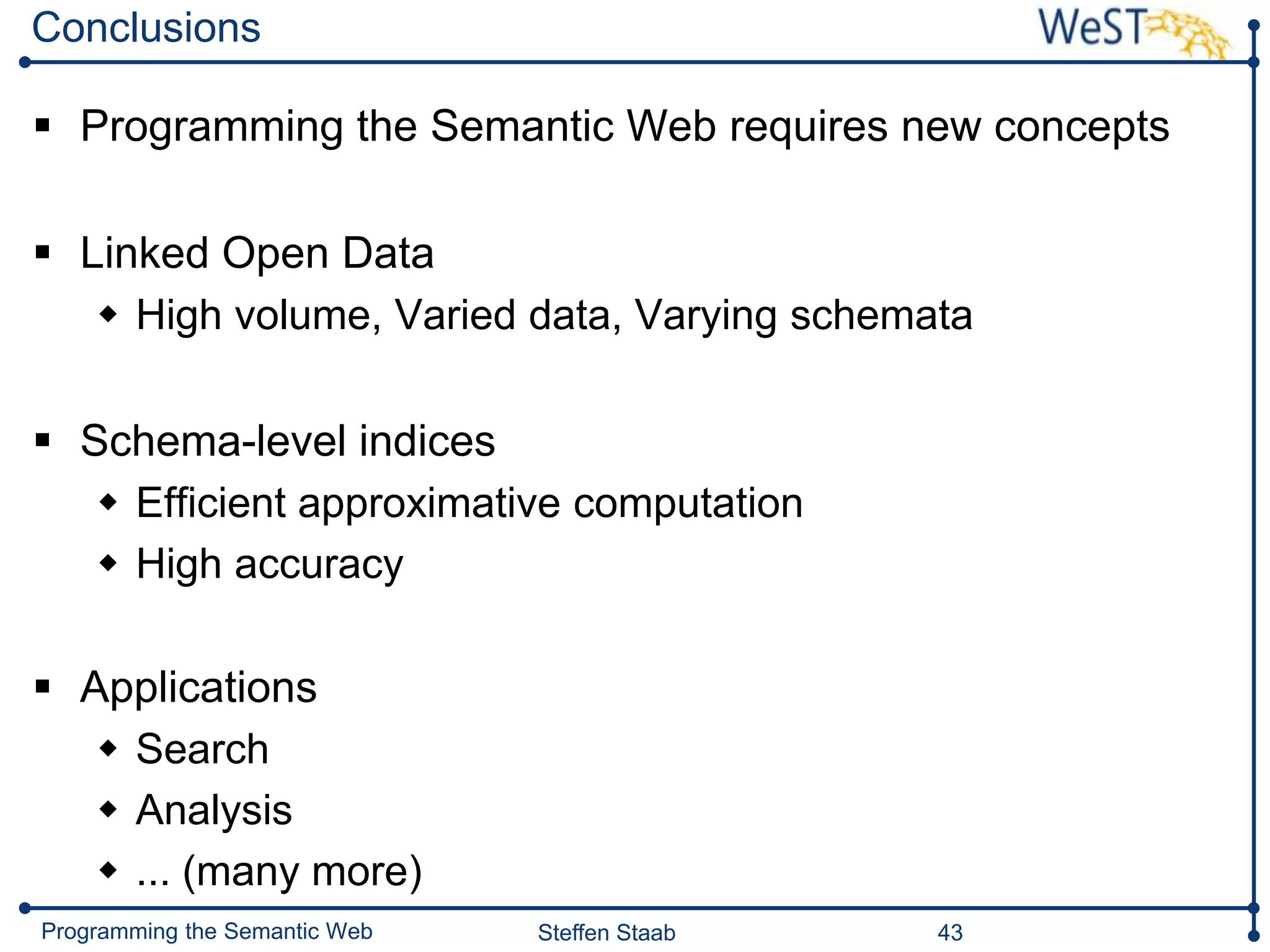 Conclusions

WeST

▪ Programming the Semantic Web requires new concepts

▪ Linked Open Data
◆ High volume, Varied data, Varying schemata

▪ Schema-level indices
◆ Efficient approximative computation
◆ High accuracy

▪ Applications
◆ Search
◆ Analysis
◆ ... (many more)

Programming the Semantic Web Steffen Staab 43